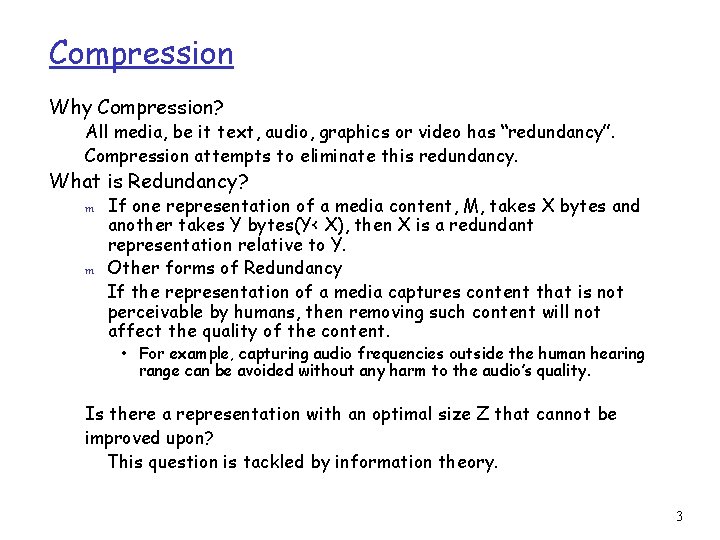 Compression

Why Compression?

All media, be it text, audio, graphics or video has "redundancy".

Compression attempts to eliminate this redundancy.

What is Redundancy?

m If one representation of a media content, M, takes X bytes and another takes Y bytes(Y< X), then X is a redundant representation relative to Y.

m Other forms of Redundancy

If the representation of a media captures content that is not perceivable by humans, then removing such content will not affect the quality of the content.

• For example, capturing audio frequencies outside the human hearing range can be avoided without any harm to the audio's quality.

Is there a representation with an optimal size Z that cannot be improved upon?

This question is tackled by information theory.

3